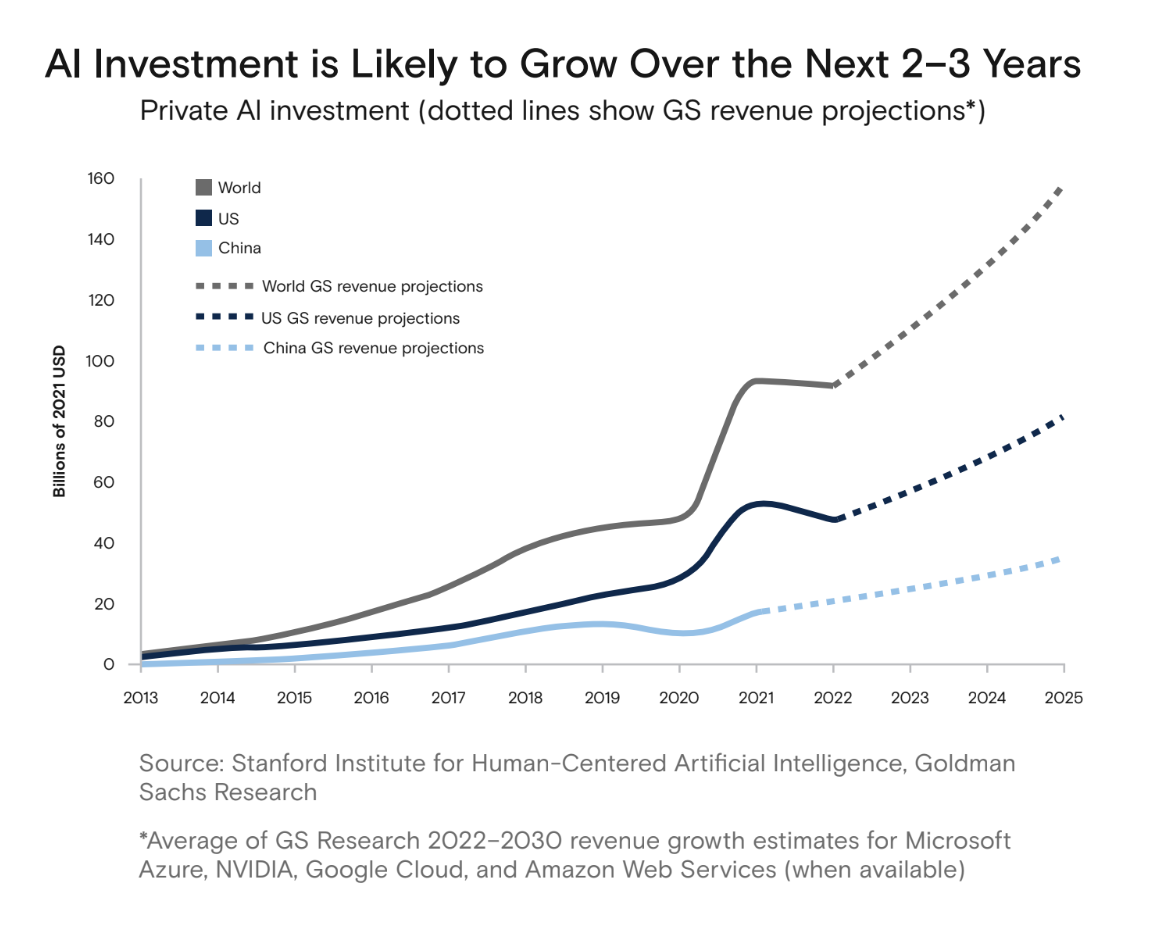 AI Investment is Likely to Grow Over the Next 2–3 Years
Private AI investment (dotted lines show GS revenue projections*)

World
US
China
World GS revenue projections
US GS revenue projections
China GS revenue projections

Billions of 2021 USD

160
140
120
100
80
60
40
20
0

2013 2014 2015 2016 2017 2018 2019 2020 2021 2022 2023 2024 2025

Source: Stanford Institute for Human-Centered Artificial Intelligence, Goldman Sachs Research

*Average of GS Research 2022–2030 revenue growth estimates for Microsoft Azure, NVIDIA, Google Cloud, and Amazon Web Services (when available)